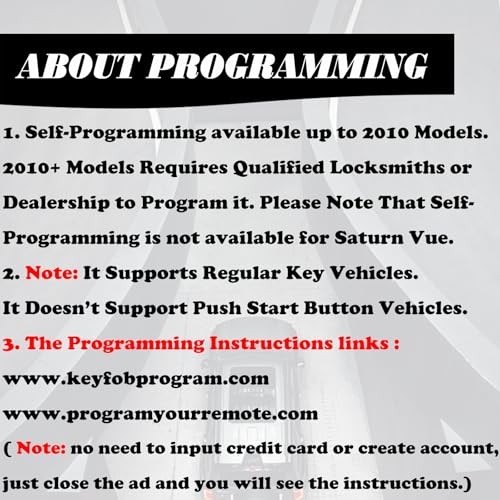 ABOUT PROGRAMMING

1. Self-Programming available up to 2010 Models. 2010+ Models Requires Qualified Locksmiths or Dealership to Program it. Please Note That Self-Programming is not available for Saturn Vue.

2. Note: It Supports Regular Key Vehicles. It Doesn't Support Push Start Button Vehicles.

3. The Programming Instructions links :

www.keyfobprogram.com

www.programyourremote.com

( Note: no need to input credit card or create account, just close the ad and you will see the instructions.)